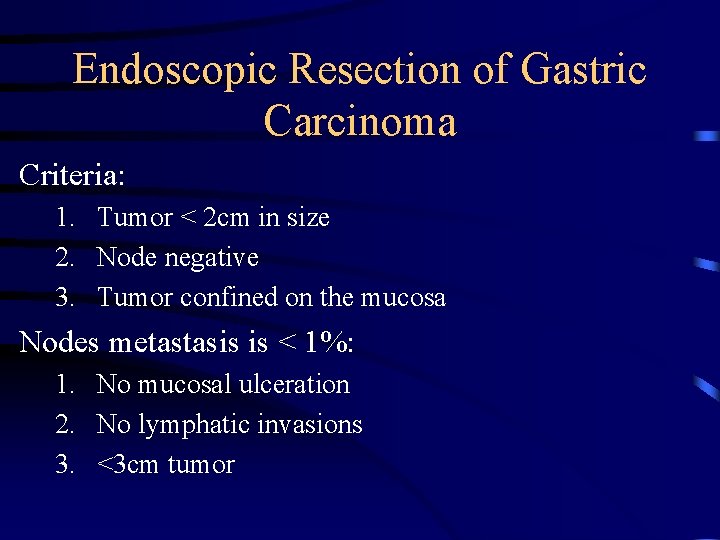 Endoscopic Resection of Gastric Carcinoma

Criteria:

1. Tumor < 2cm in size
2. Node negative
3. Tumor confined on the mucosa

Nodes metastasis is < 1%:

1. No mucosal ulceration
2. No lymphatic invasions
3. <3cm tumor